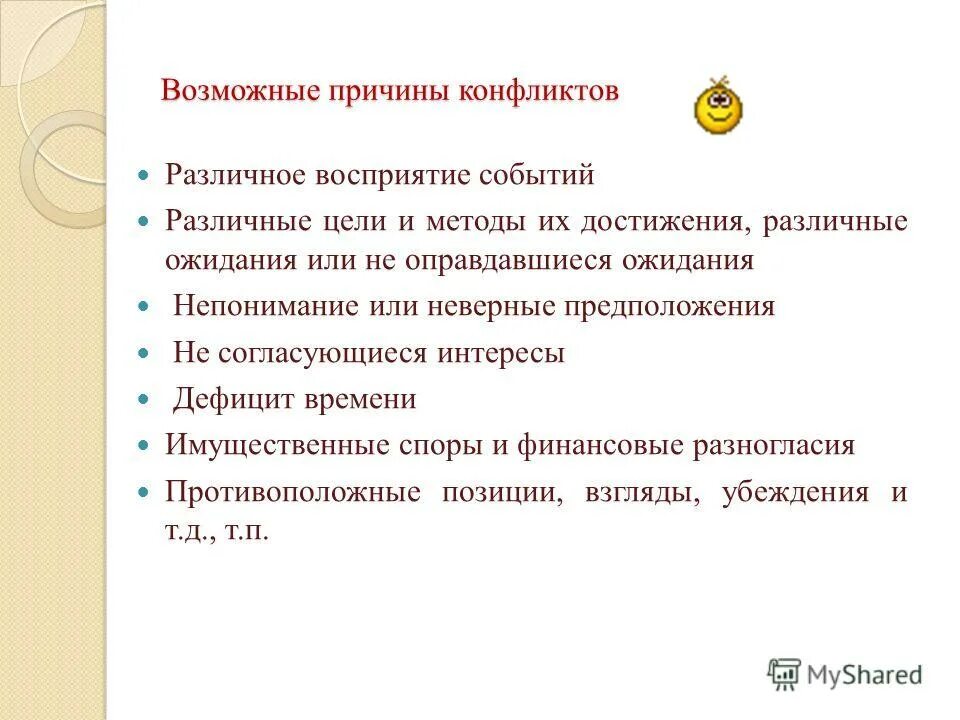 Возможные причины конфликтов

- Различное восприятие событий
- Различные цели и методы их достижения, различные ожидания или не оправдавшиеся ожидания
- Непонимание или неверные предположения
- Не согласующиеся интересы
- Дефицит времени
- Имущественные споры и финансовые разногласия
- Противоположные позиции, взгляды, убеждения и т.д., т.п.

MyShared